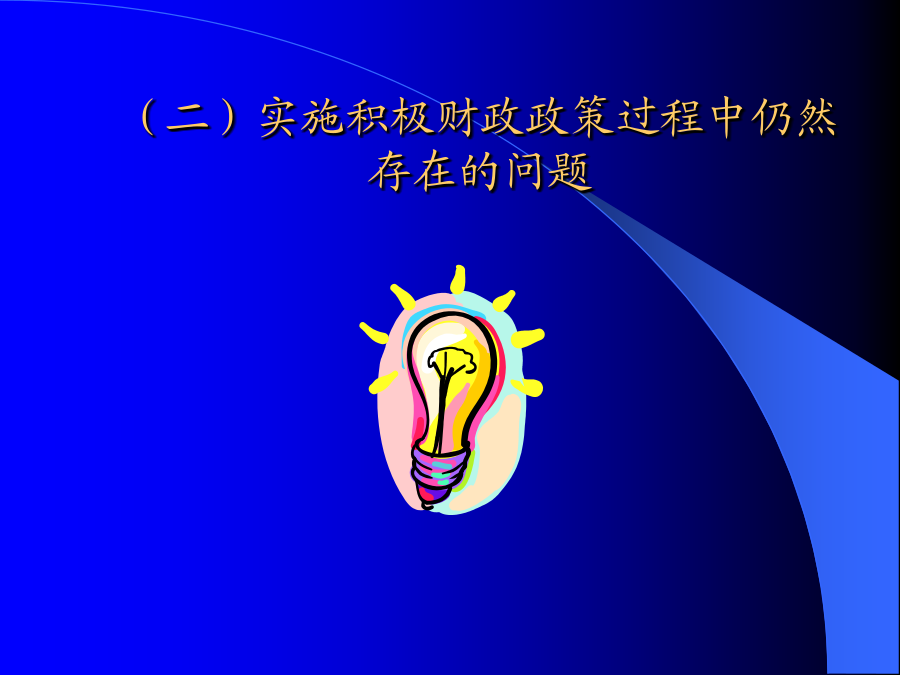 （二）实施积极财政政策过程中仍然存在的问题